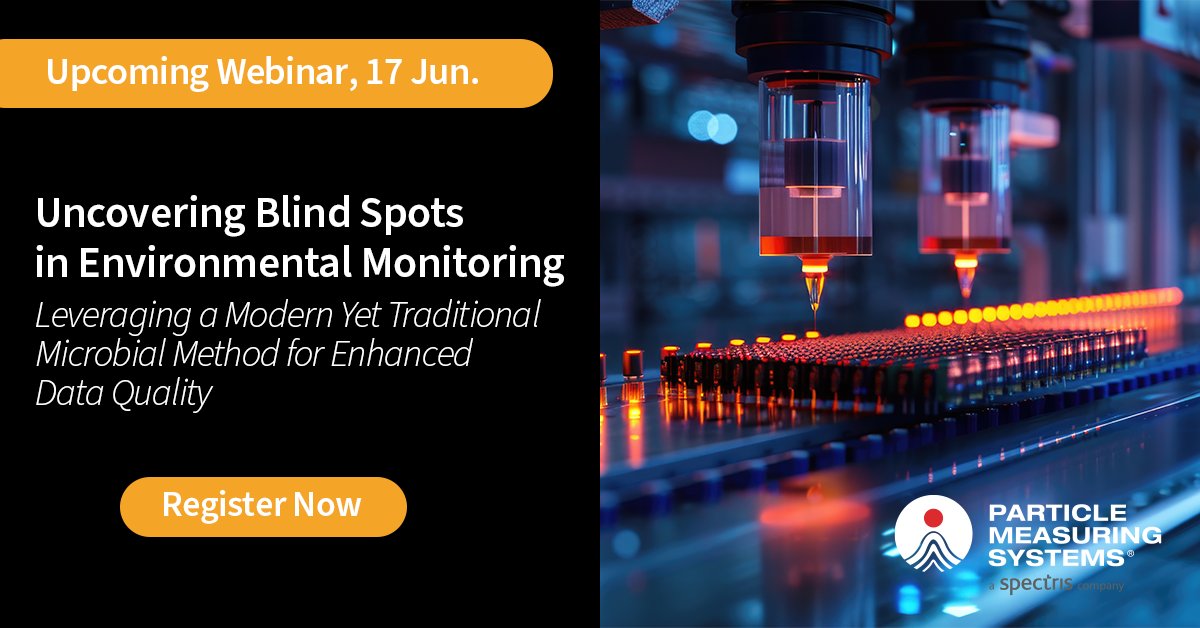 Upcoming Webinar, 17 Jun.

Uncovering Blind Spots in Environmental Monitoring

Leveraging a Modern Yet Traditional Microbial Method for Enhanced Data Quality

Register Now

PARTICLE MEASURING SYSTEMS®
a spectris company